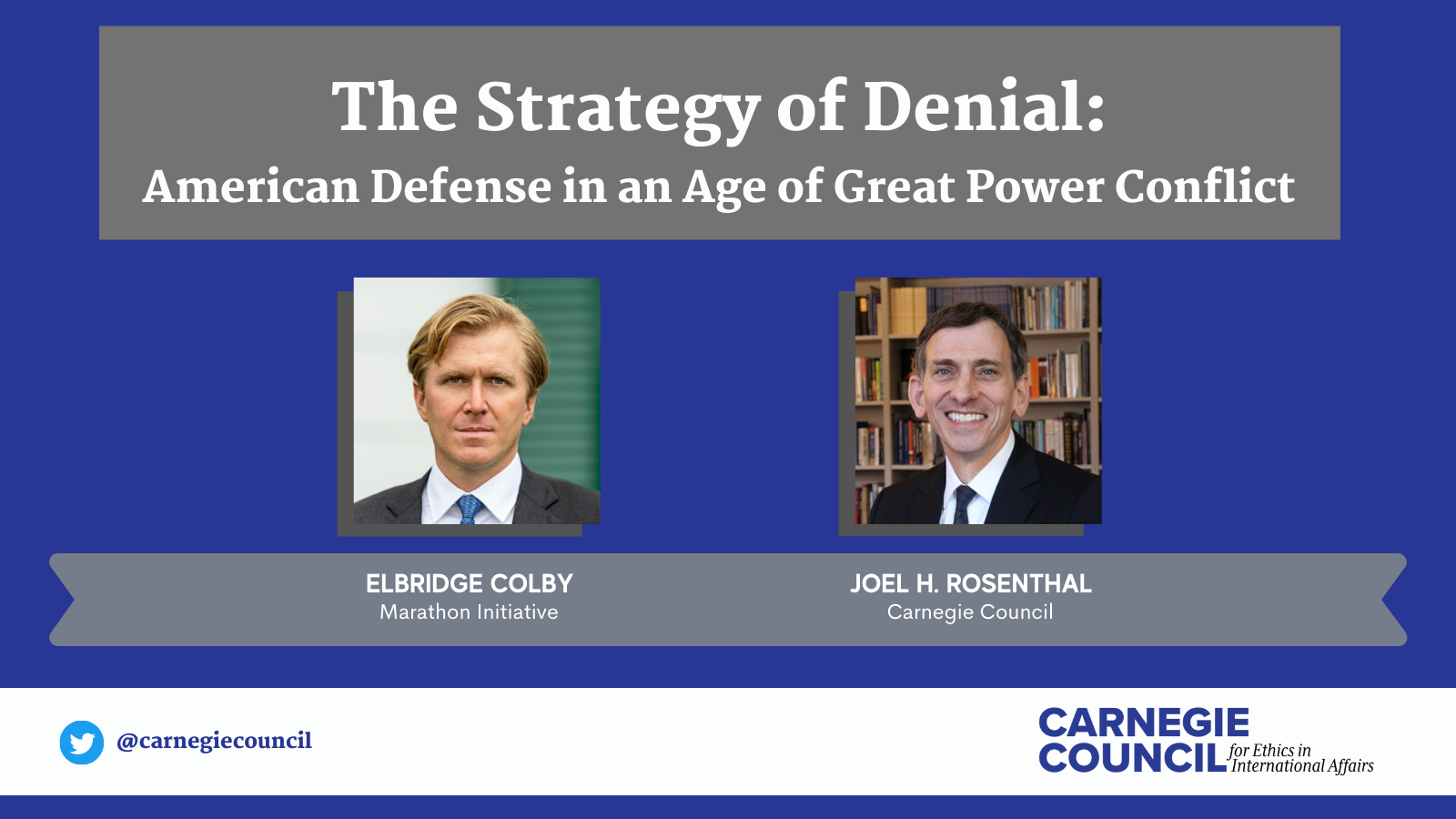 The Strategy of Denial:
American Defense in an Age of Great Power Conflict

ELBRIDGE COLBY
Marathon Initiative

JOEL H. ROSENTHAL
Carnegie Council

@carnegiecouncil

CARNEGIE COUNCIL for Ethics in International Affairs